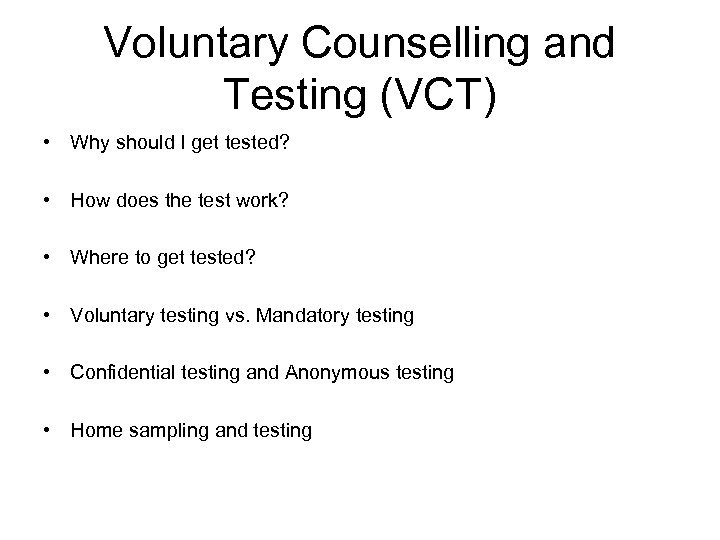 Voluntary Counselling and Testing (VCT)

• Why should I get tested?

• How does the test work?

• Where to get tested?

• Voluntary testing vs. Mandatory testing

• Confidential testing and Anonymous testing

• Home sampling and testing